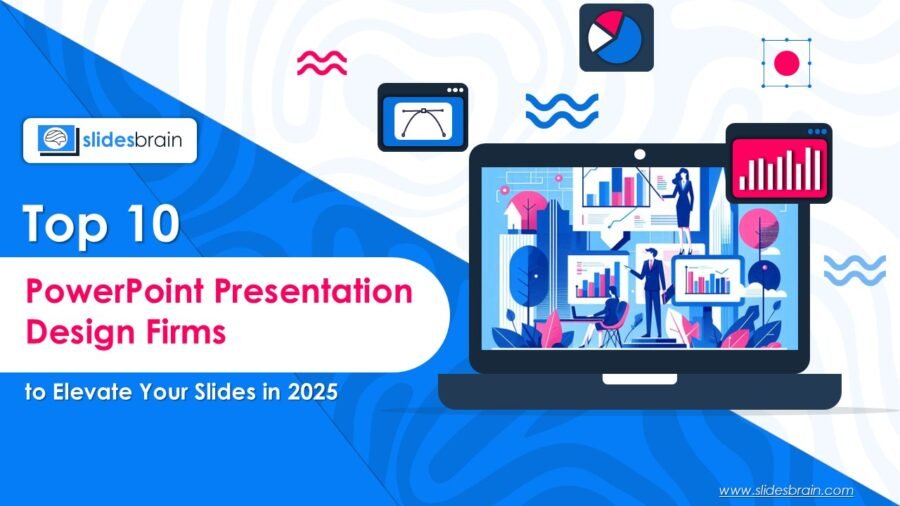 slidesbrain

Top 10

PowerPoint Presentation Design Firms

to Elevate Your Slides in 2025

www.slidesbrain.com